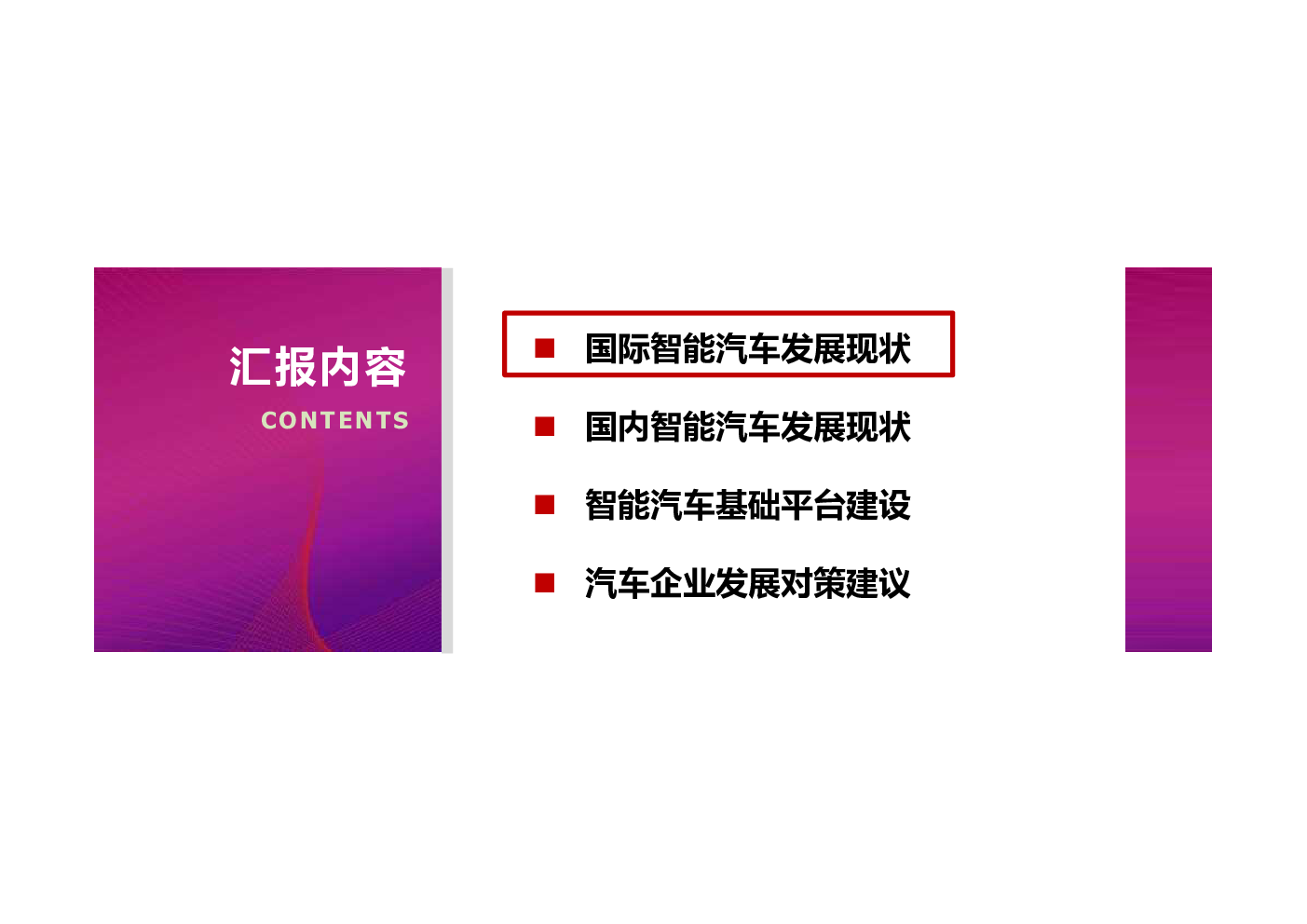 汇报内容
CONTENTS

■ 国际智能汽车发展现状

■ 国内智能汽车发展现状

■ 智能汽车基础平台建设

■ 汽车企业发展对策建议